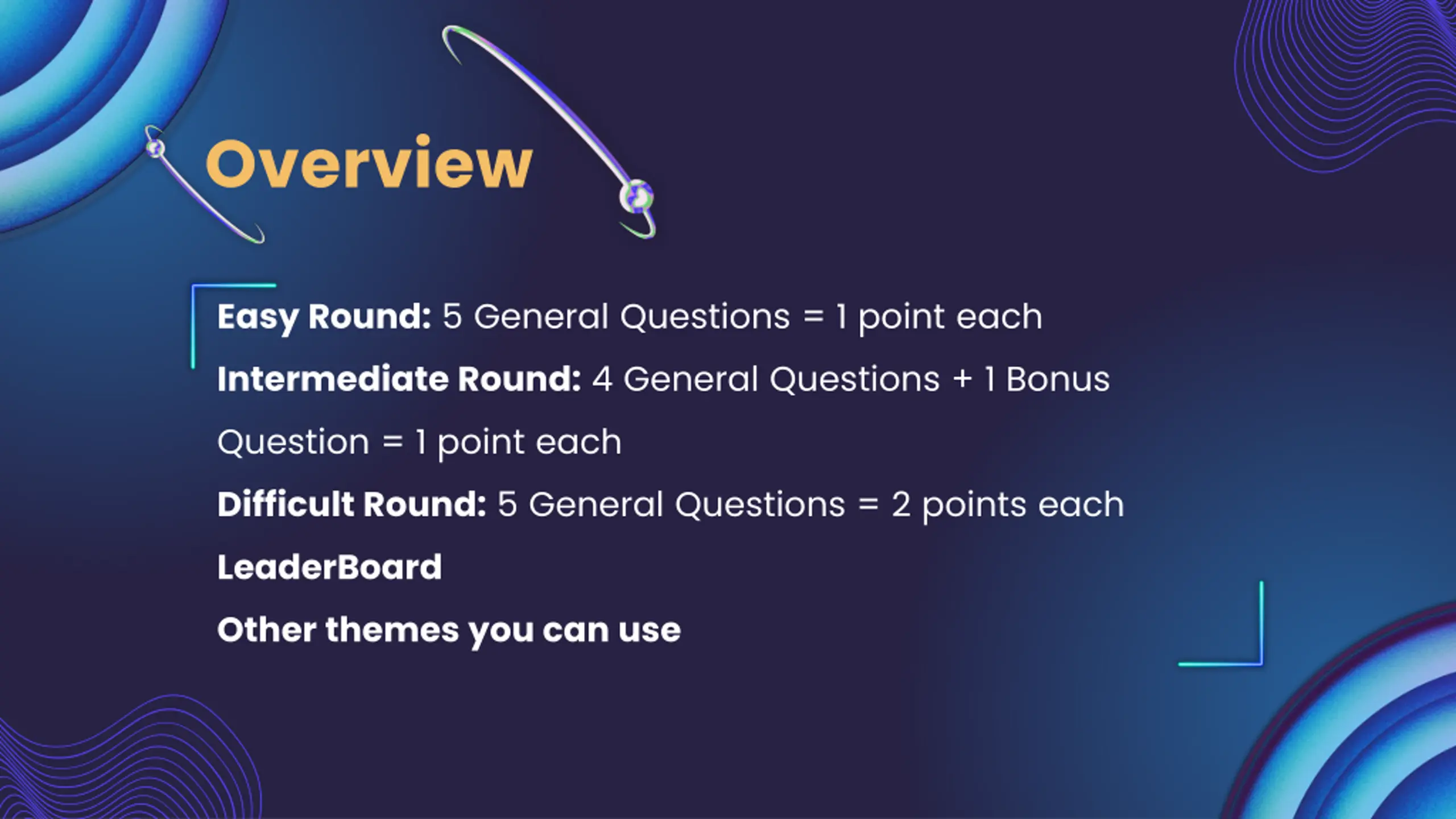 Overview

Easy Round: 5 General Questions = 1 point each

Intermediate Round: 4 General Questions + 1 Bonus Question = 1 point each

Difficult Round: 5 General Questions = 2 points each

LeaderBoard

Other themes you can use